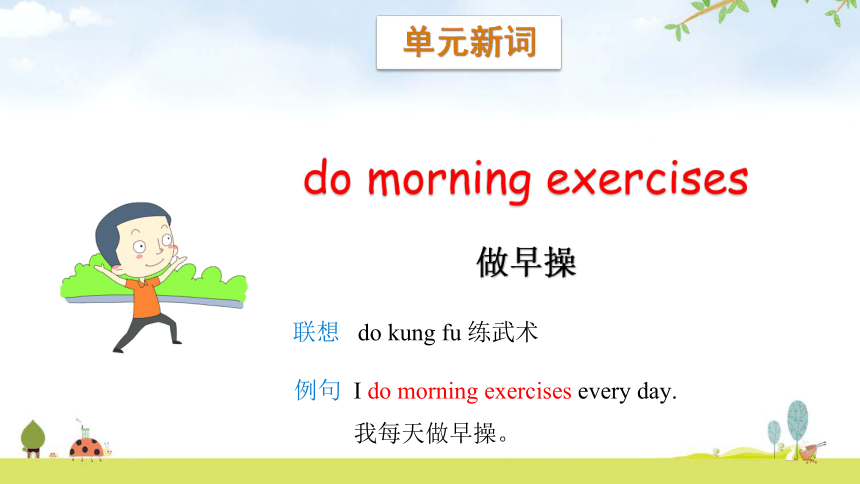 单元新词

do morning exercises

做早操

联想 do kung fu 练武术

例句 I do morning exercises every day.
我每天做早操。